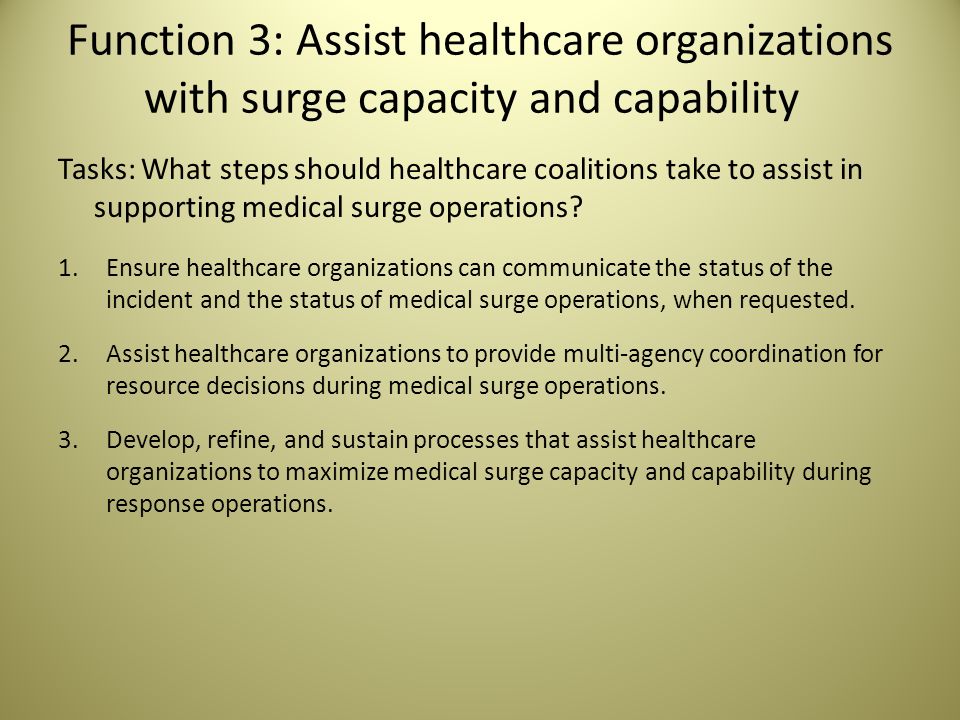 Function 3: Assist healthcare organizations with surge capacity and capability

Tasks: What steps should healthcare coalitions take to assist in supporting medical surge operations?

1. Ensure healthcare organizations can communicate the status of the incident and the status of medical surge operations, when requested.

2. Assist healthcare organizations to provide multi-agency coordination for resource decisions during medical surge operations.

3. Develop, refine, and sustain processes that assist healthcare organizations to maximize medical surge capacity and capability during response operations.